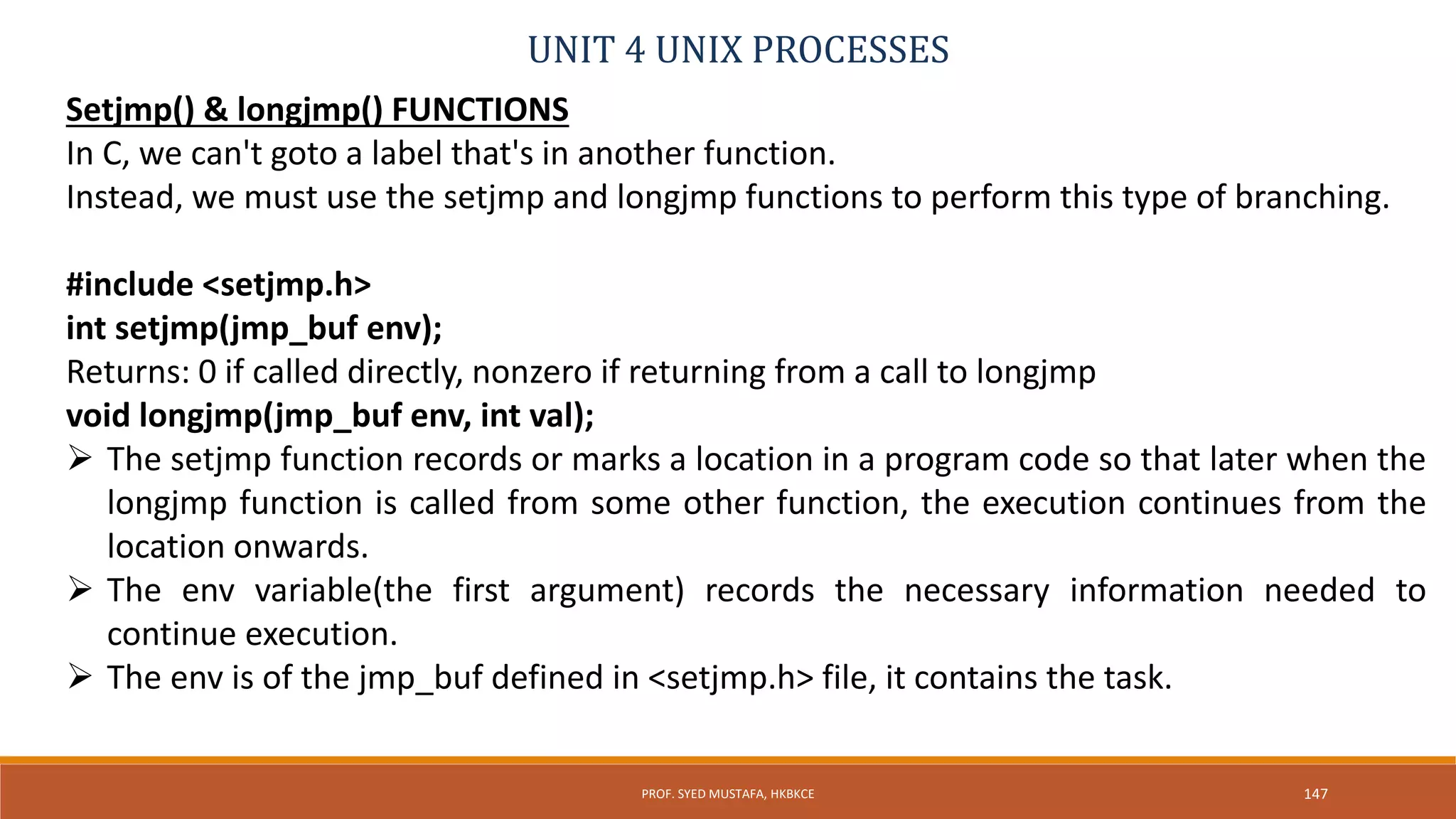 UNIT 4 UNIX PROCESSES

Setjmp() & longjmp() FUNCTIONS
In C, we can't goto a label that's in another function.
Instead, we must use the setjmp and longjmp functions to perform this type of branching.

#include <setjmp.h>
int setjmp(jmp_buf env);
Returns: 0 if called directly, nonzero if returning from a call to longjmp
void longjmp(jmp_buf env, int val);

➢ The setjmp function records or marks a location in a program code so that later when the longjmp function is called from some other function, the execution continues from the location onwards.
➢ The env variable(the first argument) records the necessary information needed to continue execution.
➢ The env is of the jmp_buf defined in <setjmp.h> file, it contains the task.

PROF. SYED MUSTAFA, HKBKCE

147